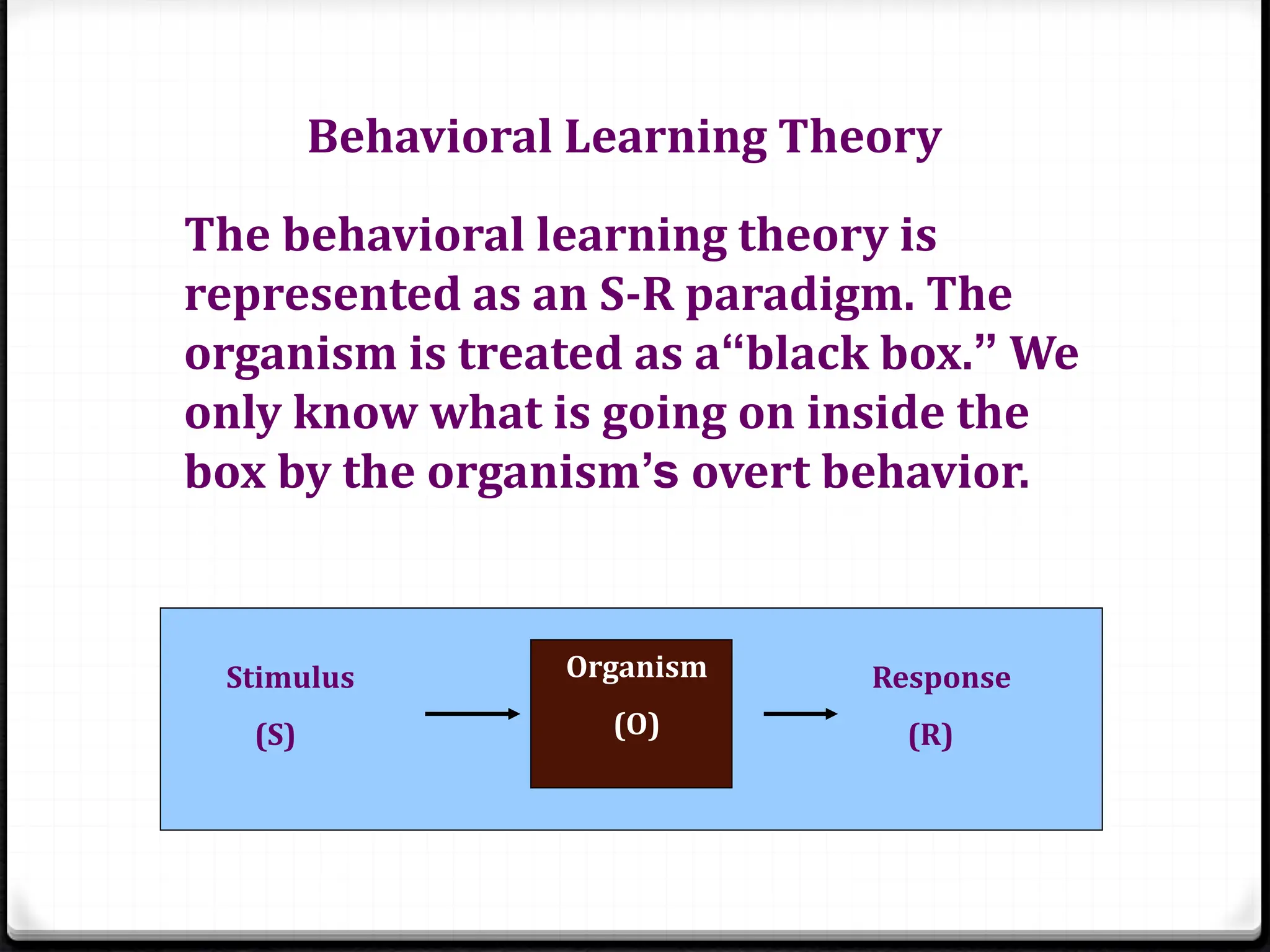 Behavioral Learning Theory

The behavioral learning theory is represented as an S-R paradigm. The organism is treated as a“black box.” We only know what is going on inside the box by the organism’s overt behavior.

Stimulus
(S)

Organism
(O)

Response
(R)